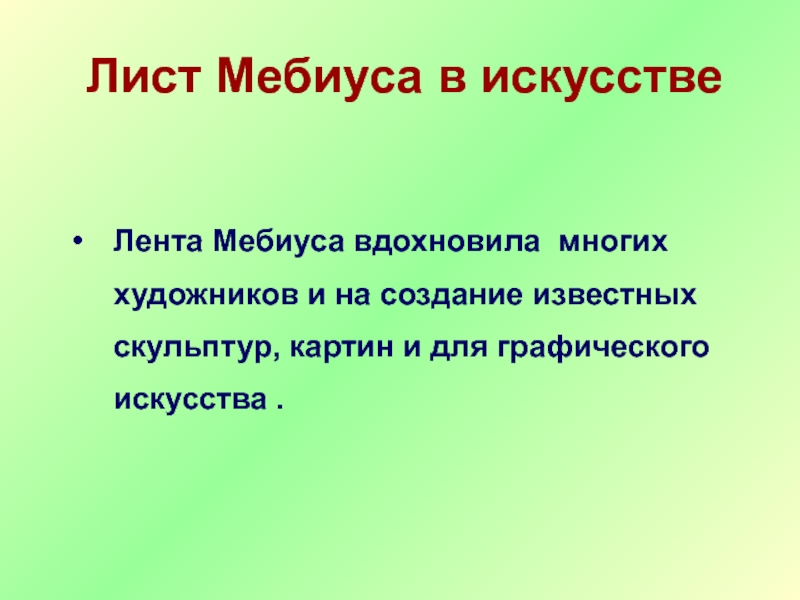 Лист Мебиуса в искусстве

• Лента Мебиуса вдохновила многих художников и на создание известных скульптур, картин и для графического искусства .